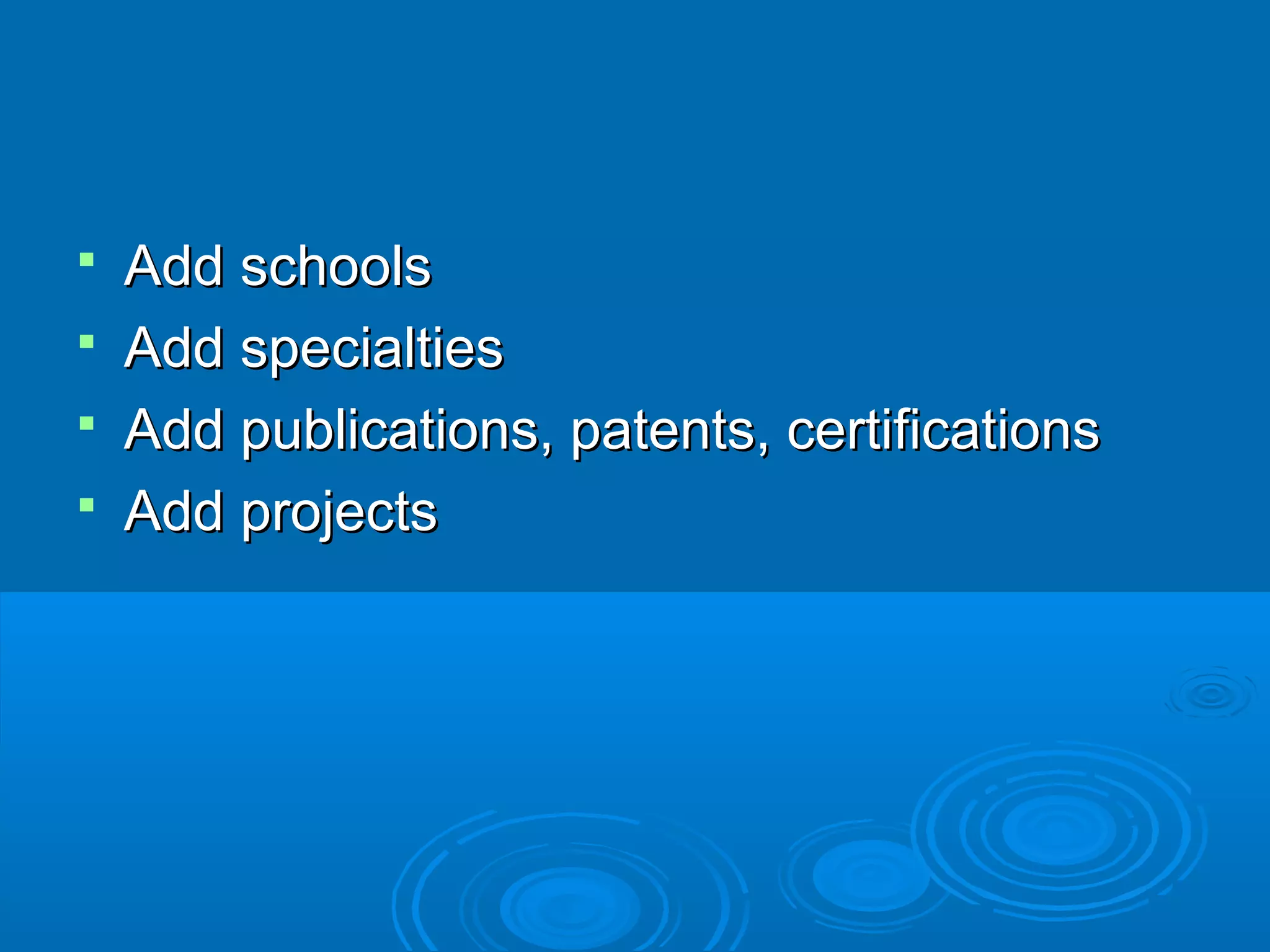 - Add schools
- Add specialties
- Add publications, patents, certifications
- Add projects